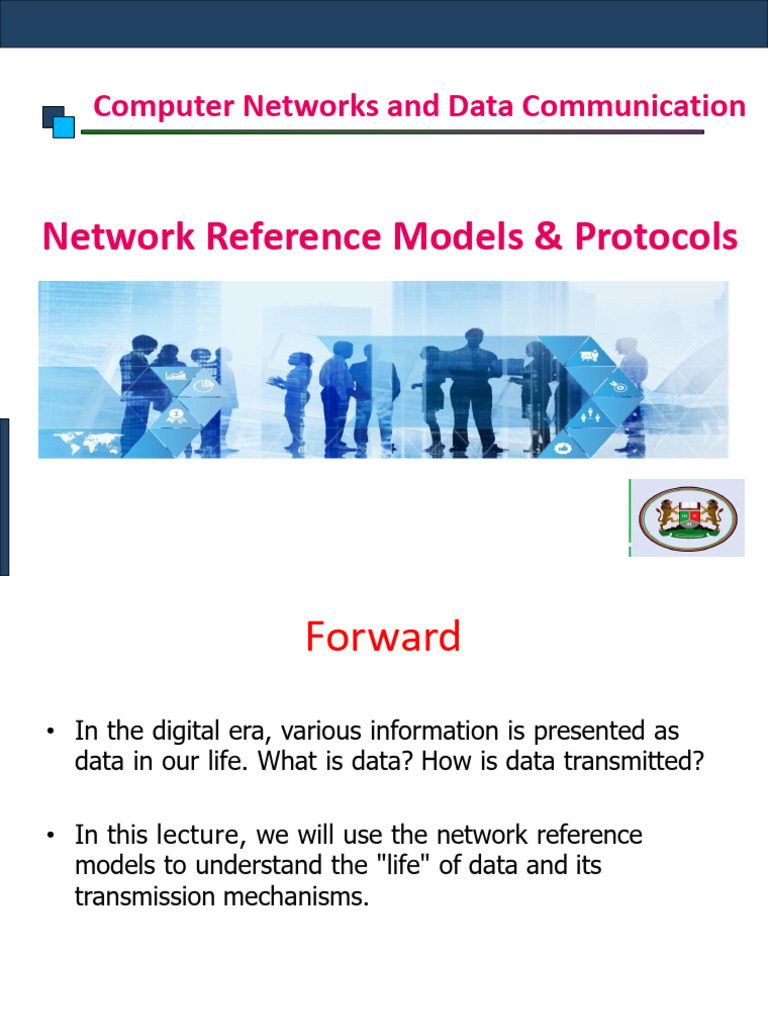 Computer Networks and Data Communication

Network Reference Models & Protocols

Forward

• In the digital era, various information is presented as data in our life. What is data? How is data transmitted?

• In this lecture, we will use the network reference models to understand the "life" of data and its transmission mechanisms.